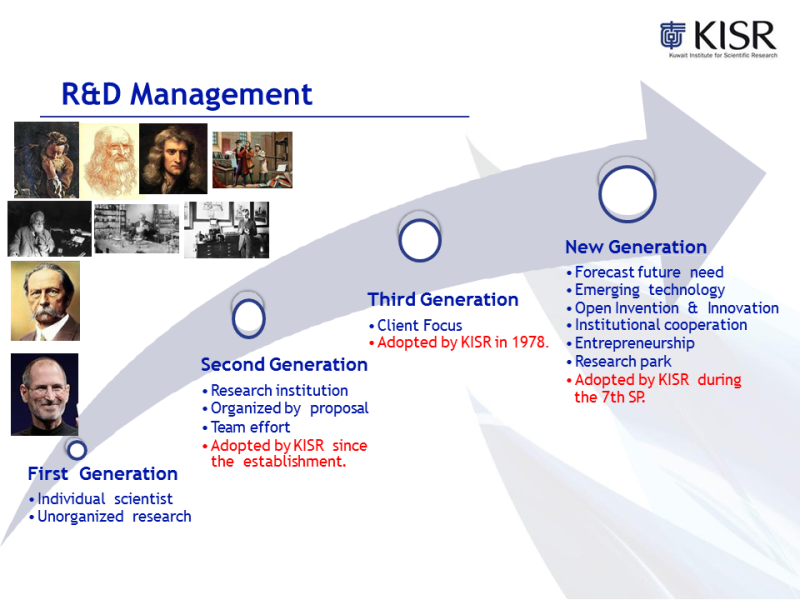 KISR
Kuwait Institute for Scientific Research

R&D Management

First Generation
• Individual scientist
• Unorganized research

Second Generation
• Research institution
• Organized by proposal
• Team effort
• Adopted by KISR since the establishment.

Third Generation
• Client Focus
• Adopted by KISR in 1978.

New Generation
• Forecast future need
• Emerging technology
• Open Invention & Innovation
• Institutional cooperation
• Entrepreneurship
• Research park
• Adopted by KISR during the 7th SP.